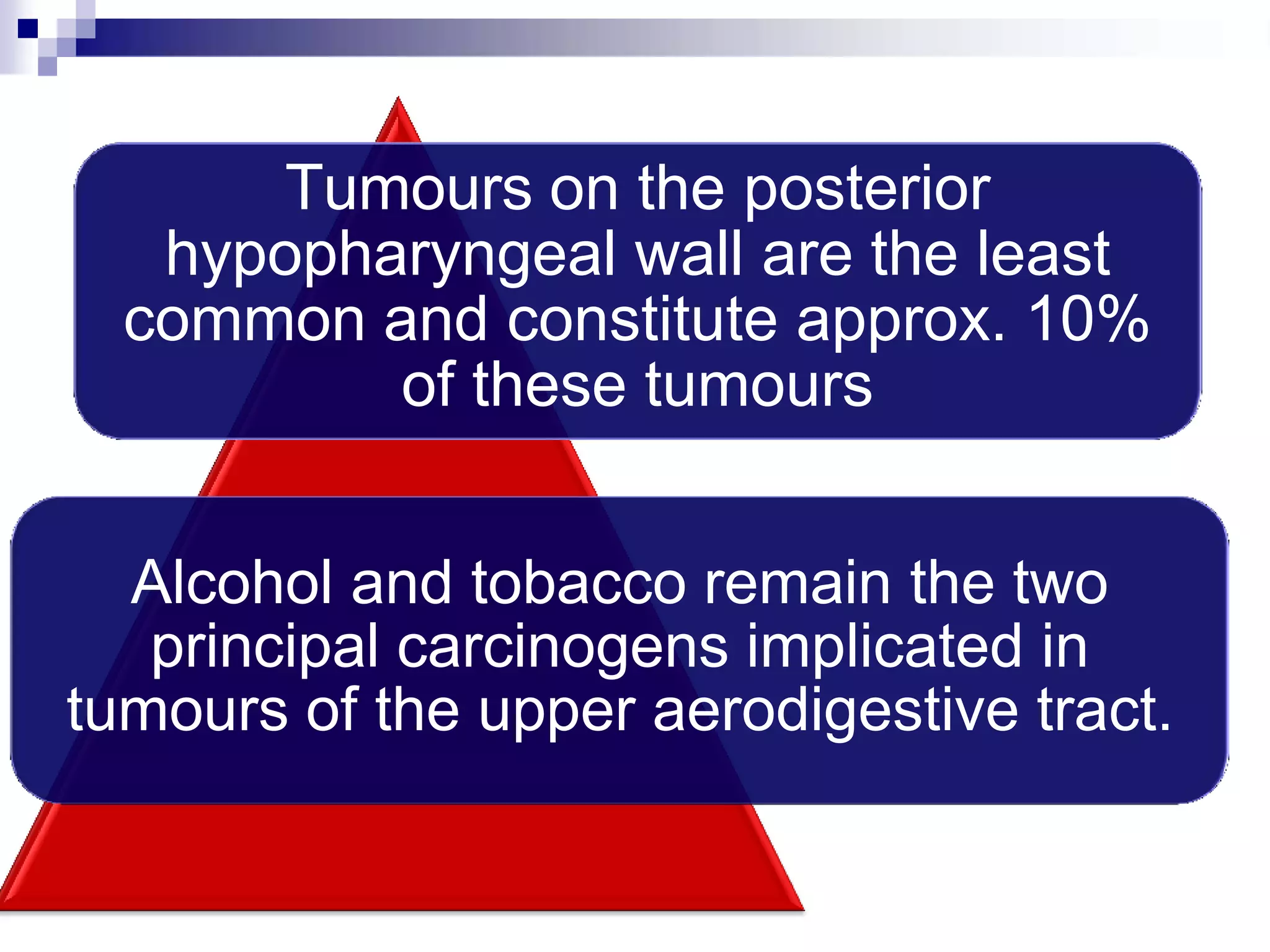 Tumours on the posterior hypopharyngeal wall are the least common and constitute approx. 10% of these tumours

Alcohol and tobacco remain the two principal carcinogens implicated in tumours of the upper aerodigestive tract.